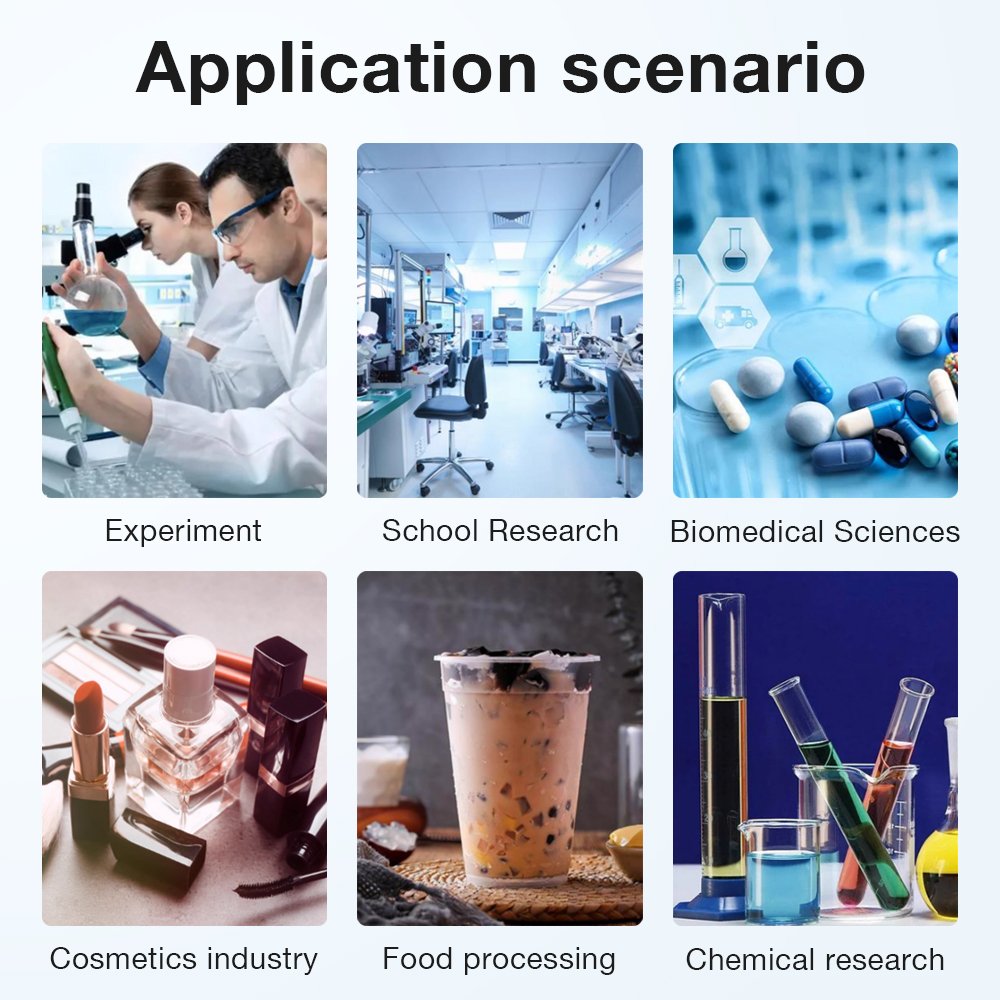 Application scenario

Experiment

School Research

Biomedical Sciences

Cosmetics industry

Food processing

Chemical research